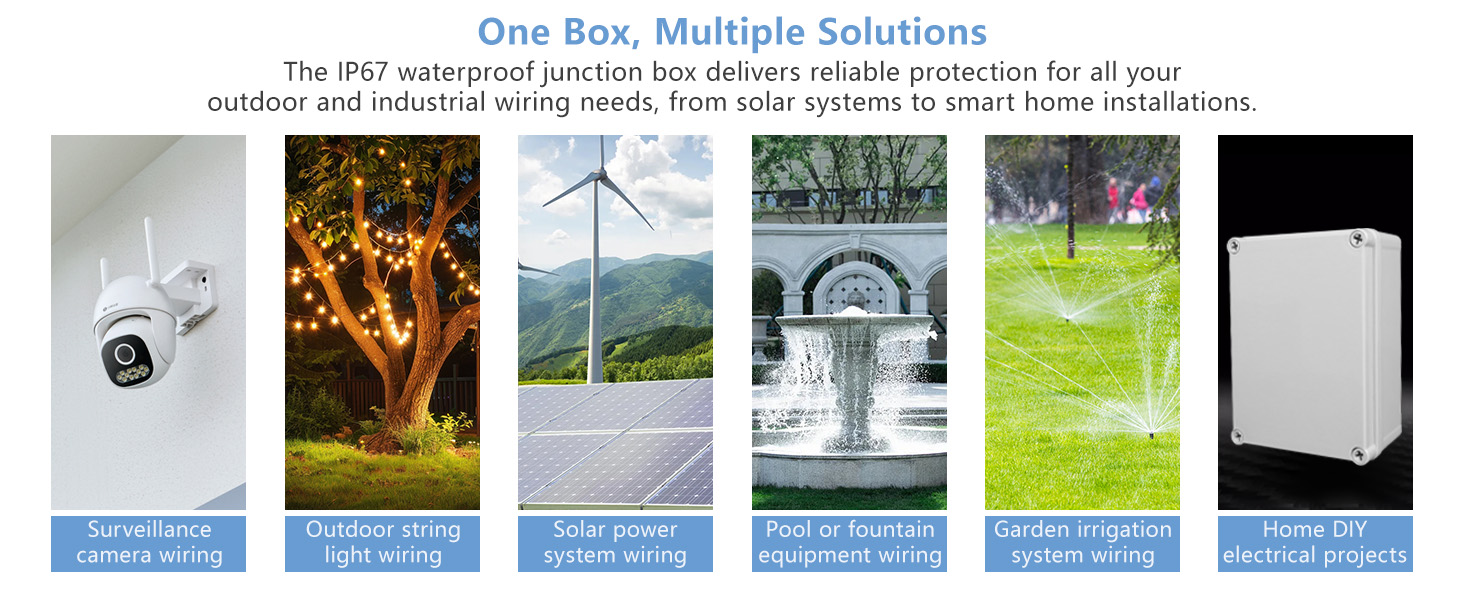 One Box, Multiple Solutions

The IP67 waterproof junction box delivers reliable protection for all your outdoor and industrial wiring needs, from solar systems to smart home installations.

Surveillance camera wiring

Outdoor string light wiring

Solar power system wiring

Pool or fountain equipment wiring

Garden irrigation system wiring

Home DIY electrical projects